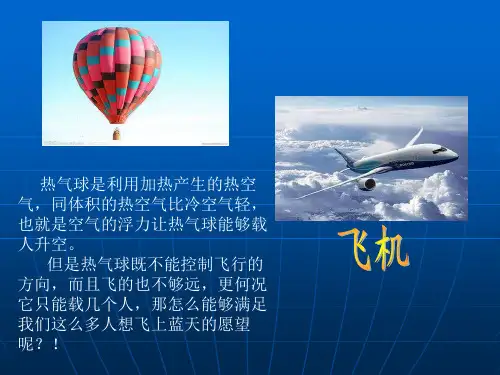 热气球是利用加热产生的热空气，同体积的热空气比冷空气轻，也就是空气的浮力让热气球能够载人升空。

但是热气球既不能控制飞行的方向，而且飞的也不够远，更何况它只能载几个人，那怎么能够满足我们这么多人想飞上蓝天的愿望呢？！

飞机